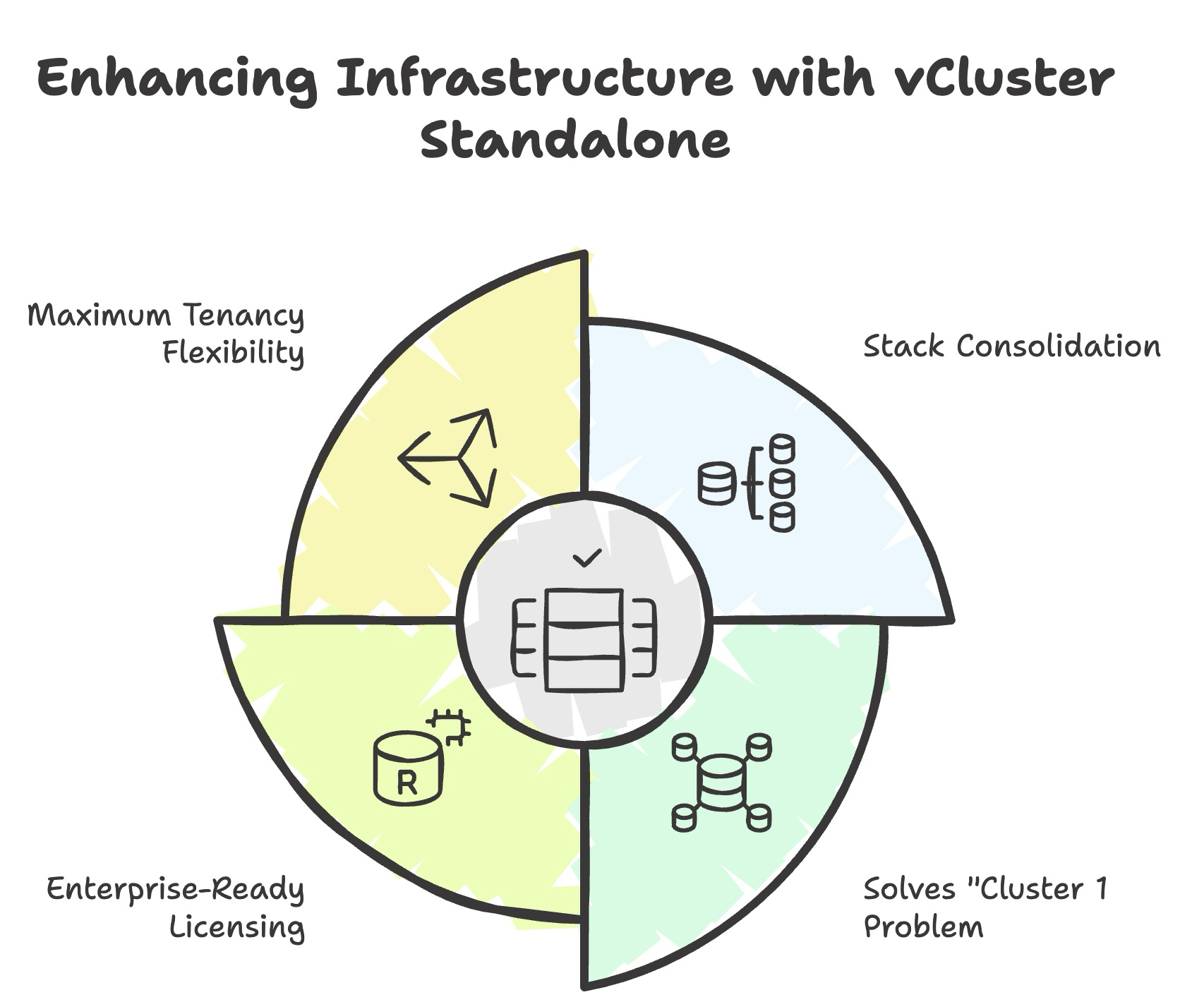 Enhancing Infrastructure with vCluster Standalone

Maximum Tenancy Flexibility

Stack Consolidation

R

Enterprise-Ready Licensing

Solves "Cluster 1 Problem